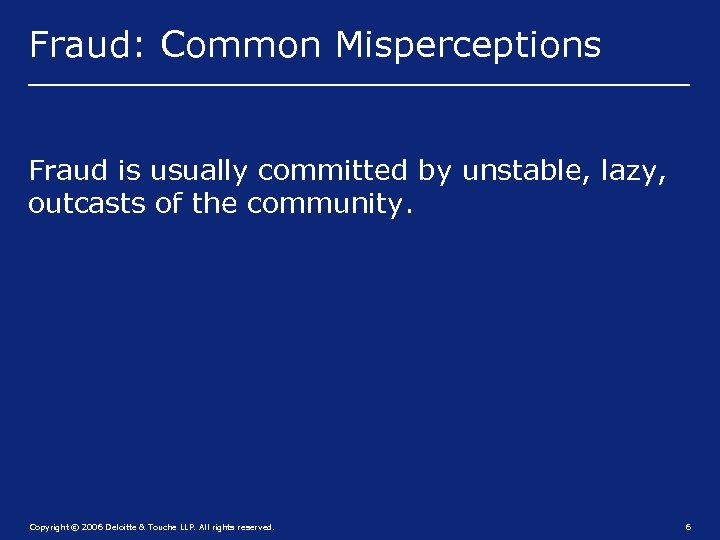 Fraud: Common Misperceptions

Fraud is usually committed by unstable, lazy, outcasts of the community.

Copyright © 2006 Deloitte & Touche LLP. All rights reserved.

6